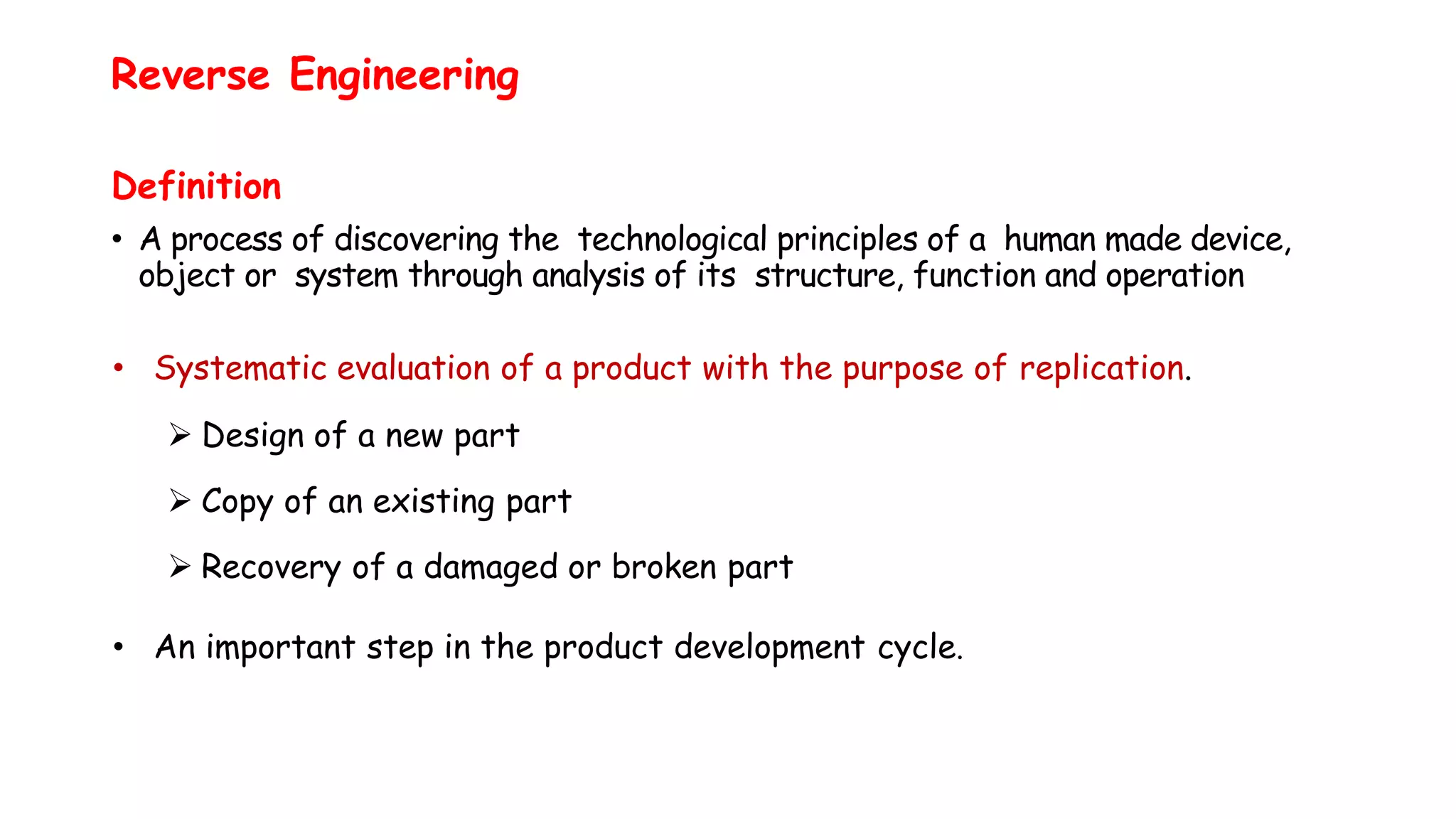 Reverse Engineering

Definition

• A process of discovering the technological principles of a human made device, object or system through analysis of its structure, function and operation

• Systematic evaluation of a product with the purpose of replication.

➢ Design of a new part

➢ Copy of an existing part

➢ Recovery of a damaged or broken part

• An important step in the product development cycle.